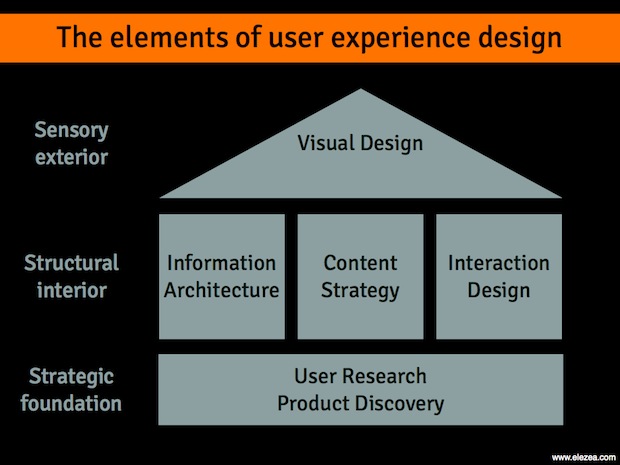 The elements of user experience design

Sensory exterior

Visual Design

Structural interior

Information Architecture

Content Strategy

Interaction Design

Strategic foundation

User Research
Product Discovery

www.elezea.com